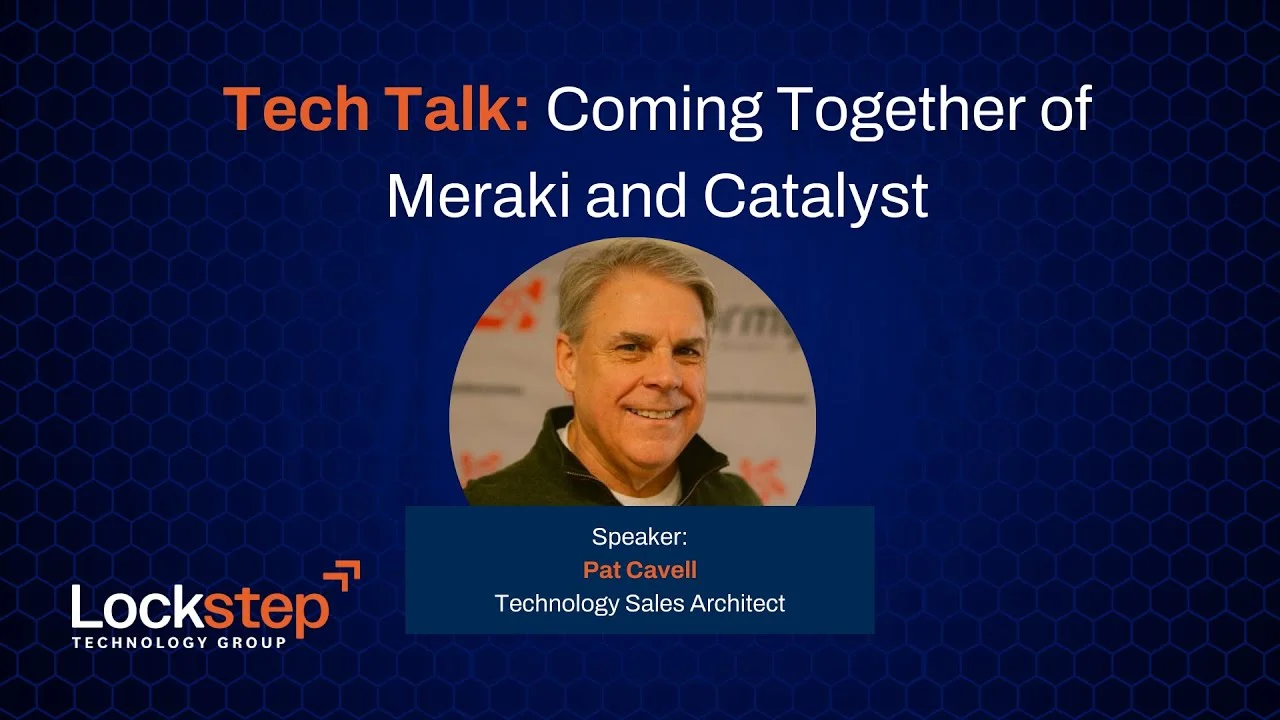 Tech Talk: Coming Together of Meraki and Catalyst

Speaker:
Pat Cavell
Technology Sales Architect

Lockstep
TECHNOLOGY GROUP